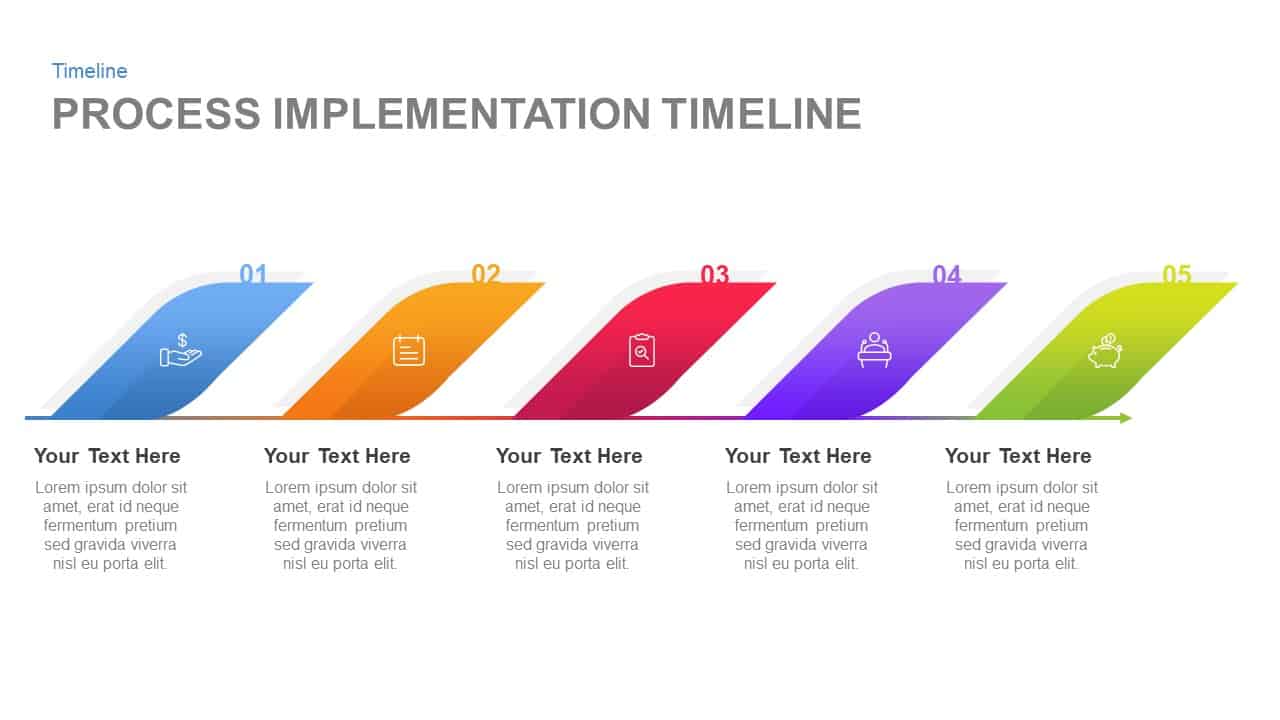 Timeline

PROCESS IMPLEMENTATION TIMELINE

01

02

03

04

05

Your Text Here

Lorem ipsum dolor sit amet, erat id neque fermentum pretium sed gravida viverra nisl eu porta elit.

Your Text Here

Lorem ipsum dolor sit amet, erat id neque fermentum pretium sed gravida viverra nisl eu porta elit.

Your Text Here

Lorem ipsum dolor sit amet, erat id neque fermentum pretium sed gravida viverra nisl eu porta elit.

Your Text Here

Lorem ipsum dolor sit amet, erat id neque fermentum pretium sed gravida viverra nisl eu porta elit.

Your Text Here

Lorem ipsum dolor sit amet, erat id neque fermentum pretium sed gravida viverra nisl eu porta elit.